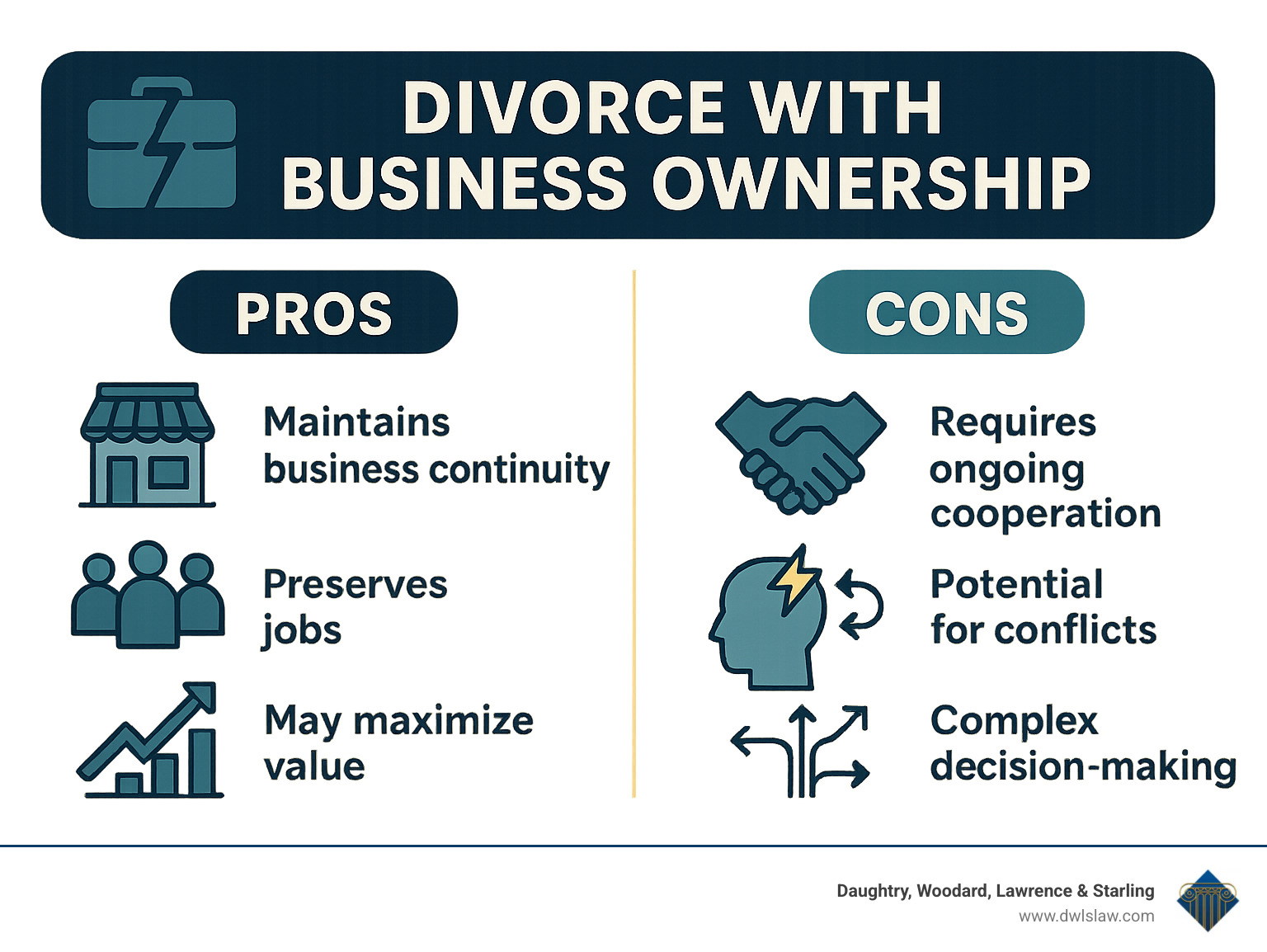 DIVORCE WITH BUSINESS OWNERSHIP

PROS

Maintains business continuity

Preserves jobs

May maximize value

CONS

Requires ongoing cooperation

Potential for conflicts

Complex decision-making

Daughtry, Woodard, Lawrence & Starling
www.dwlslaw.com